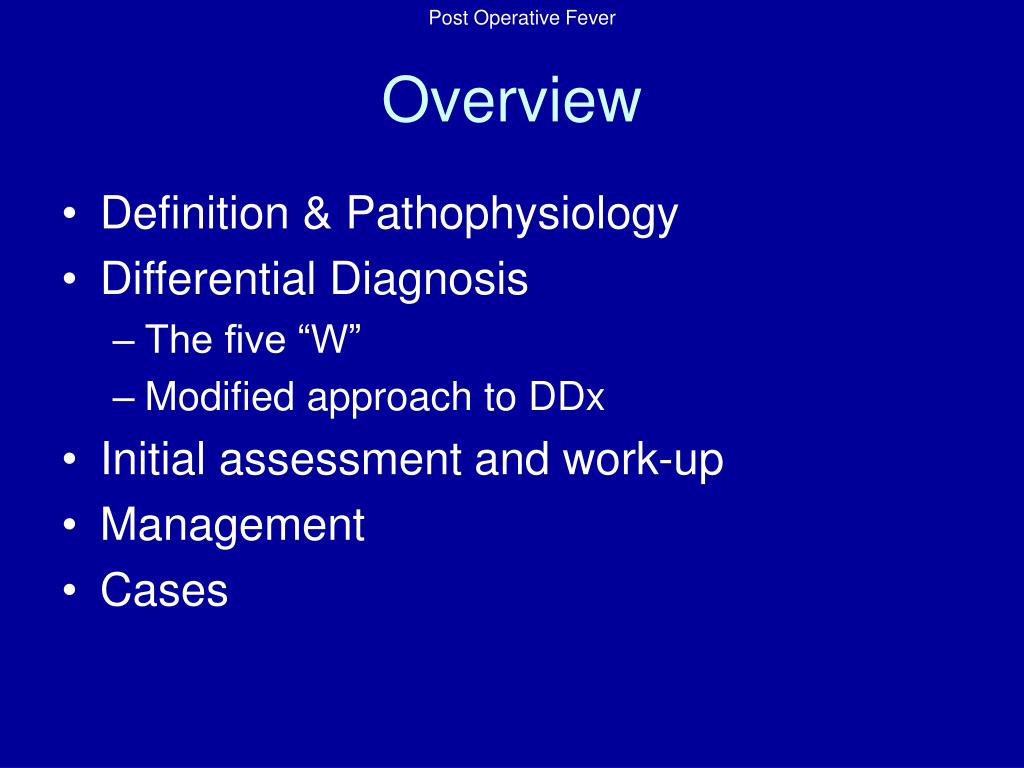 Post Operative Fever

Overview

• Definition & Pathophysiology
• Differential Diagnosis
– The five “W”
– Modified approach to DDx
• Initial assessment and work-up
• Management
• Cases